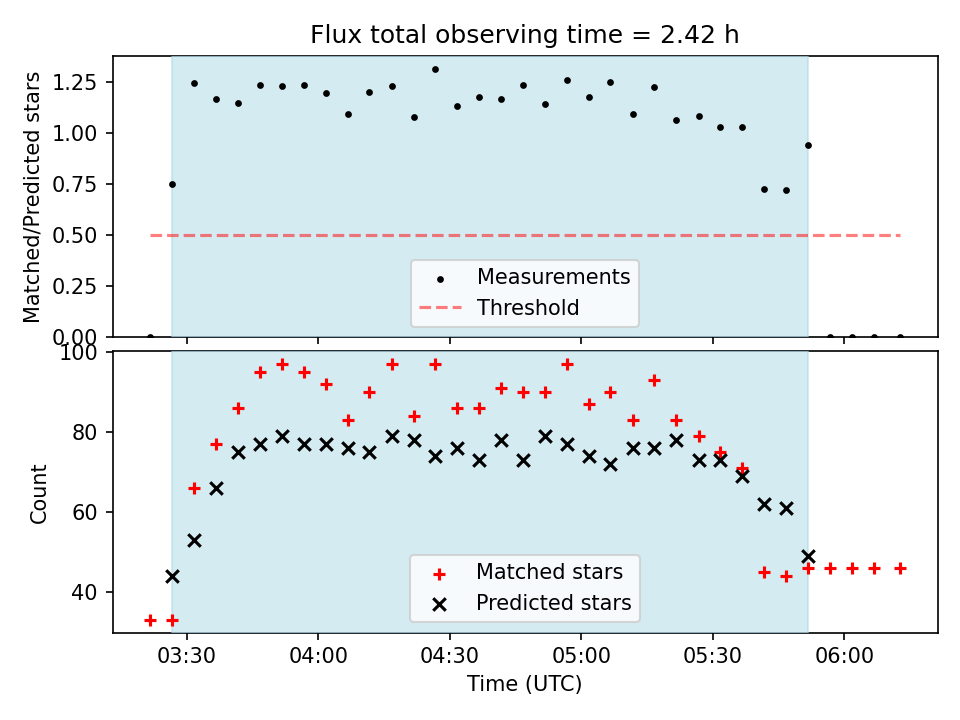 Flux total observing time = 2.42 h

Matched/Predicted stars

1.25
1.00
0.75
0.50
0.25
0.00

Measurements
Threshold

Count

100
80
60
40

Matched stars
Predicted stars

03:30
04:00
04:30
05:00
05:30
06:00

Time (UTC)